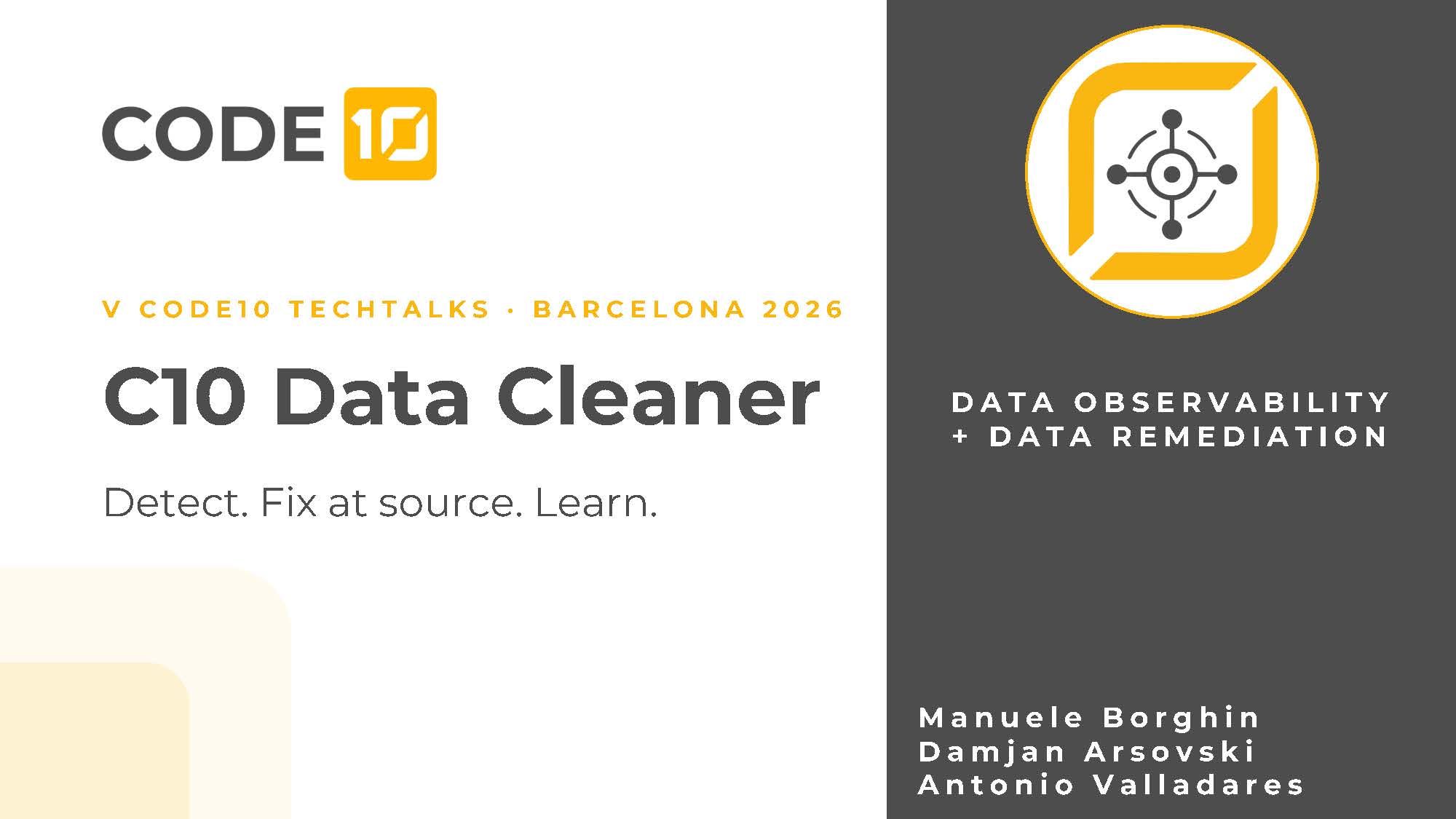 CODE 10

V CODE10 TECHTALKS · BARCELONA 2026

C10 Data Cleaner

Detect. Fix at source. Learn.

DATA OBSERVABILITY
+ DATA REMEDIATION

Manuele Borghin
Damjan Arsovski
Antonio Valladares